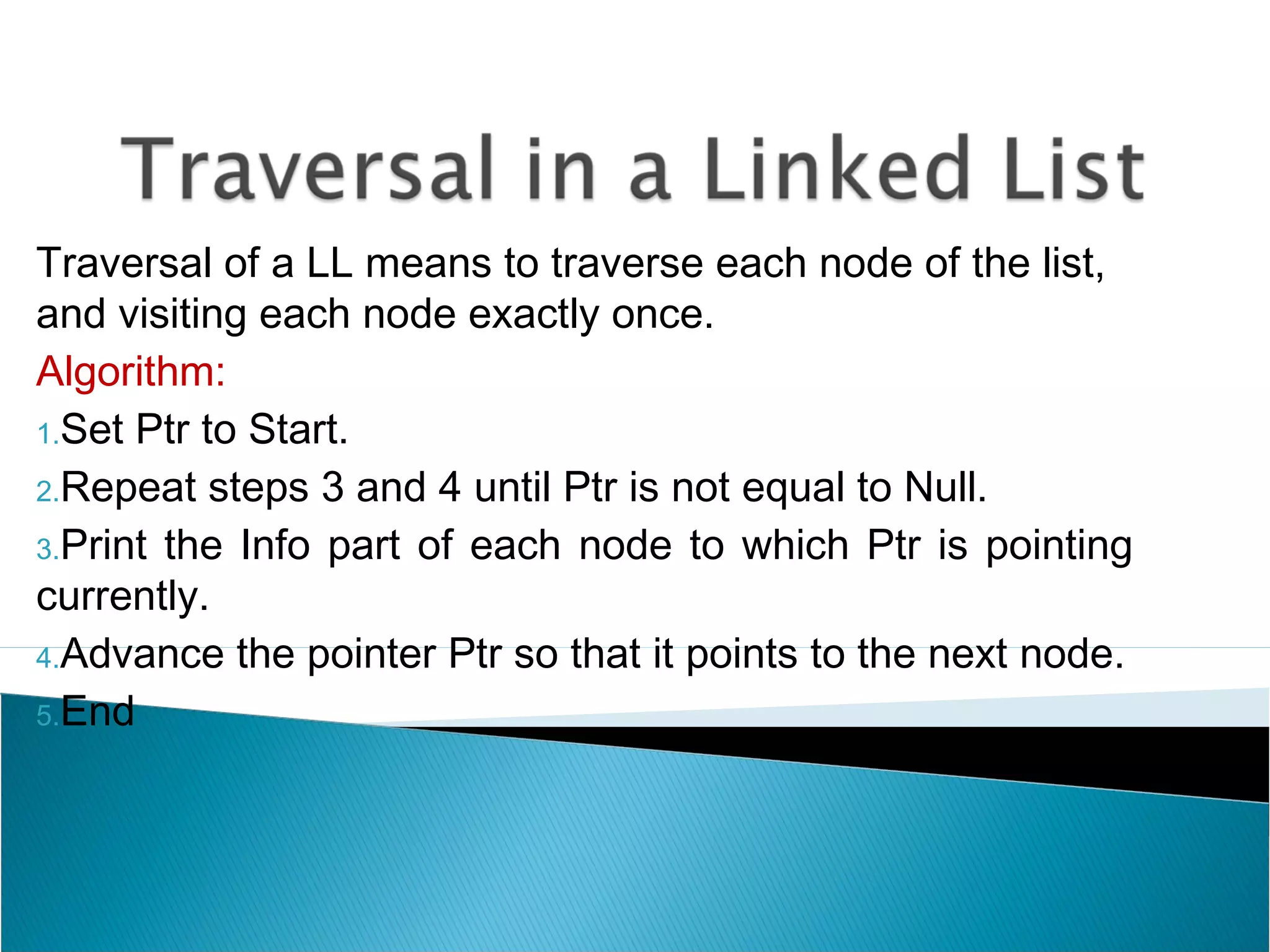 Traversal in a Linked List

Traversal of a LL means to traverse each node of the list, and visiting each node exactly once.

Algorithm:

1.Set Ptr to Start.

2.Repeat steps 3 and 4 until Ptr is not equal to Null.

3.Print the Info part of each node to which Ptr is pointing currently.

4.Advance the pointer Ptr so that it points to the next node.

5.End